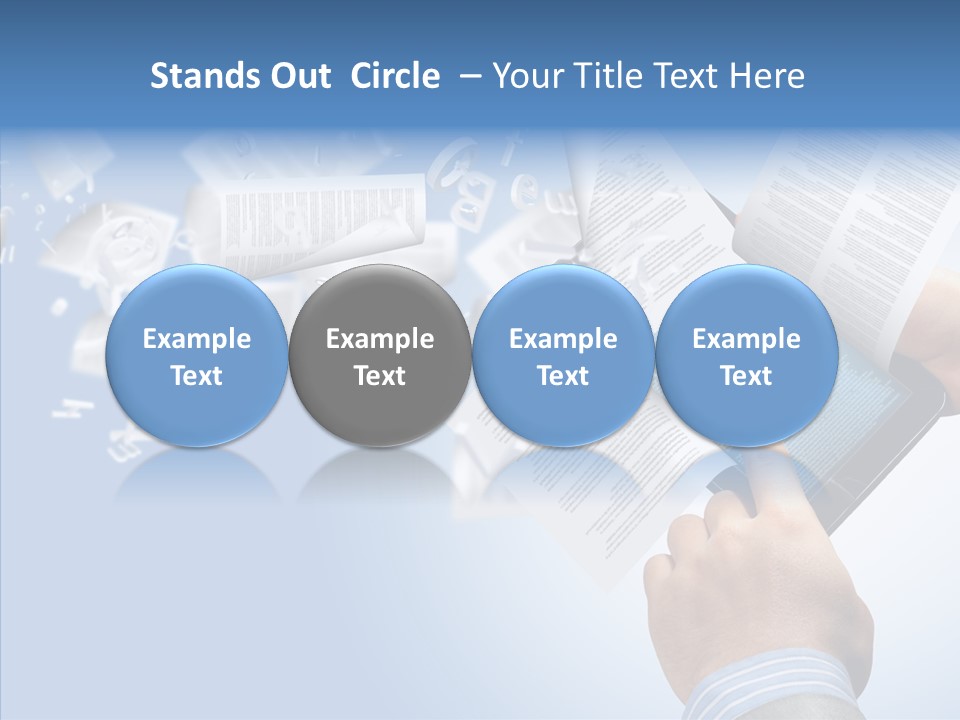 Stands Out Circle – Your Title Text Here

Example Text

Example Text

Example Text

Example Text